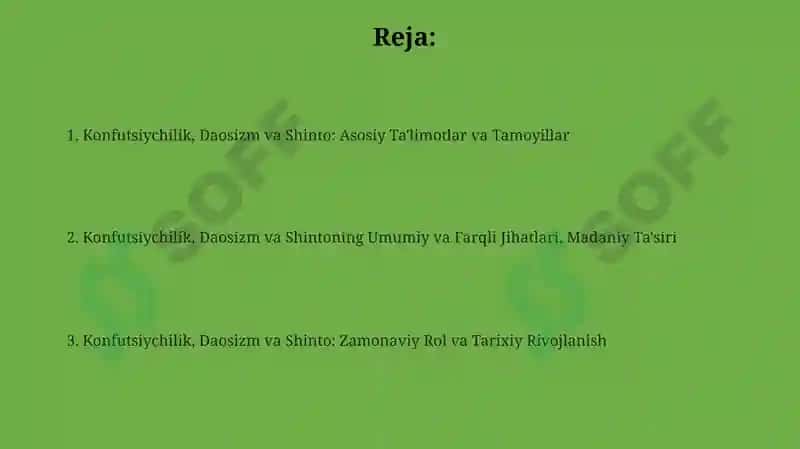 Reja:

1. Konfutsiychilik, Daosizm va Shinto: Asosiy Ta'limotlar va Tamoyillar

2. Konfutsiychilik, Daosizm va Shintoning Umumiy va Farqli Jihatlari, Madaniy Ta'siri

3. Konfutsiychilik, Daosizm va Shinto: Zamonaviy Rol va Tarixiy Rivojlanish

SOFF

SOFF